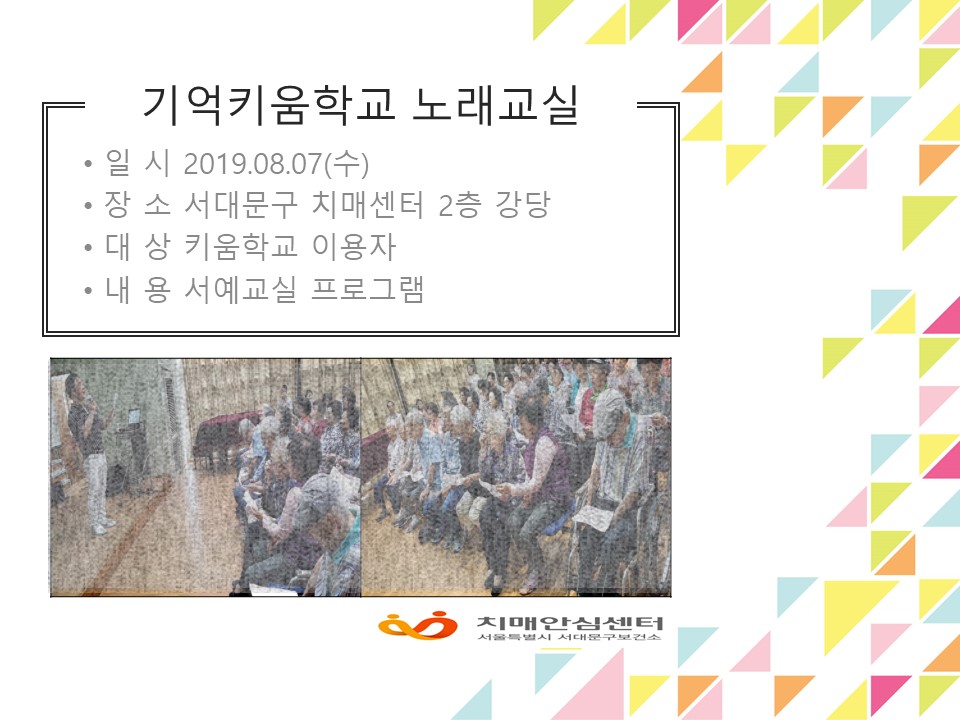 기억키움학교 노래교실

• 일 시 2019.08.07(수)
• 장 소 서대문구 치매센터 2층 강당
• 대 상 키움학교 이용자
• 내 용 서예교실 프로그램

치매안심센터
서울특별시 서대문구보건소